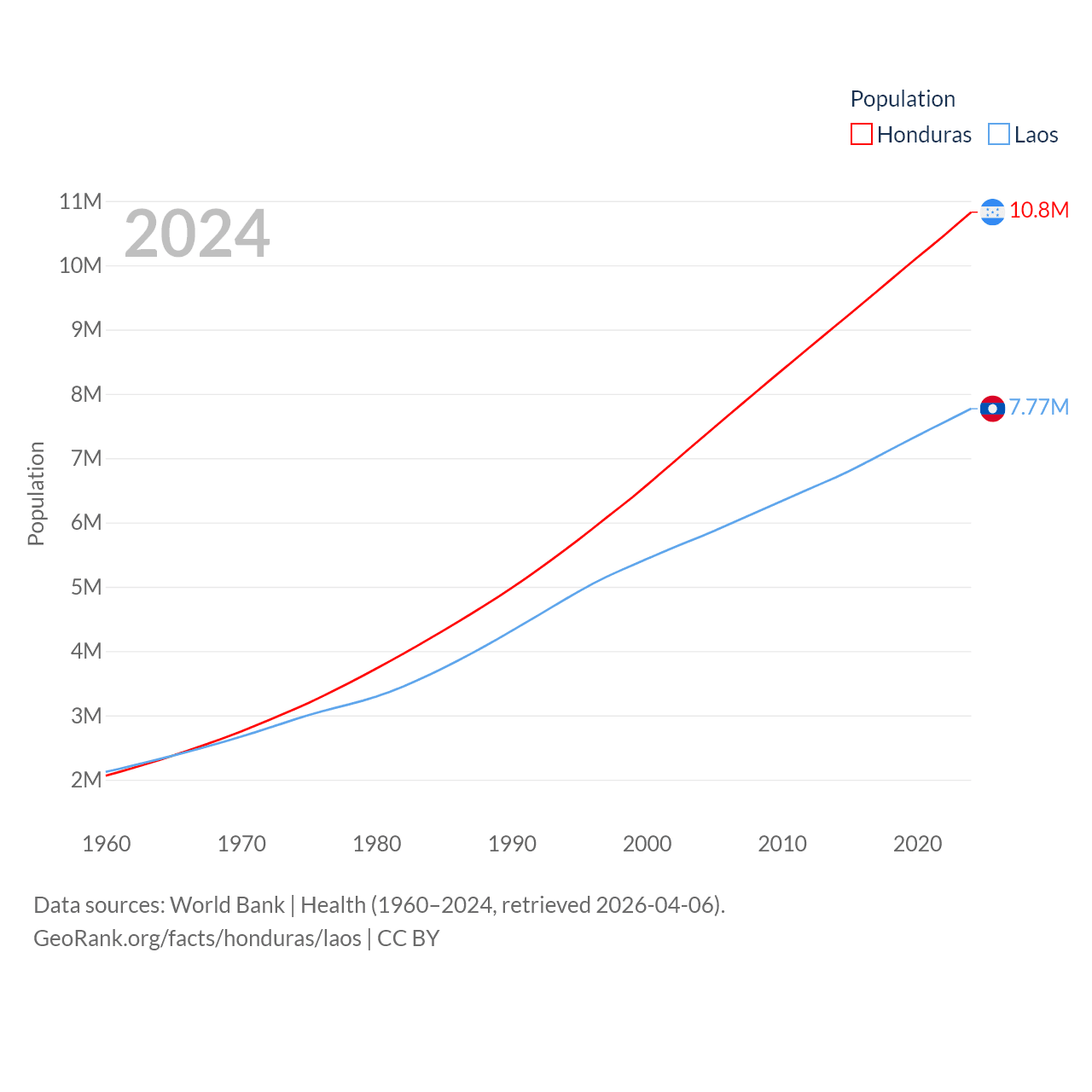 Population
Honduras Laos

2024

11M
10M
9M
8M
7M
6M
5M
4M
3M
2M

Population

10.8M
7.77M

1960 1970 1980 1990 2000 2010 2020

Data sources: World Bank | Health (1960–2024, retrieved 2026-04-06).
GeoRank.org/facts/honduras/laos | CC BY